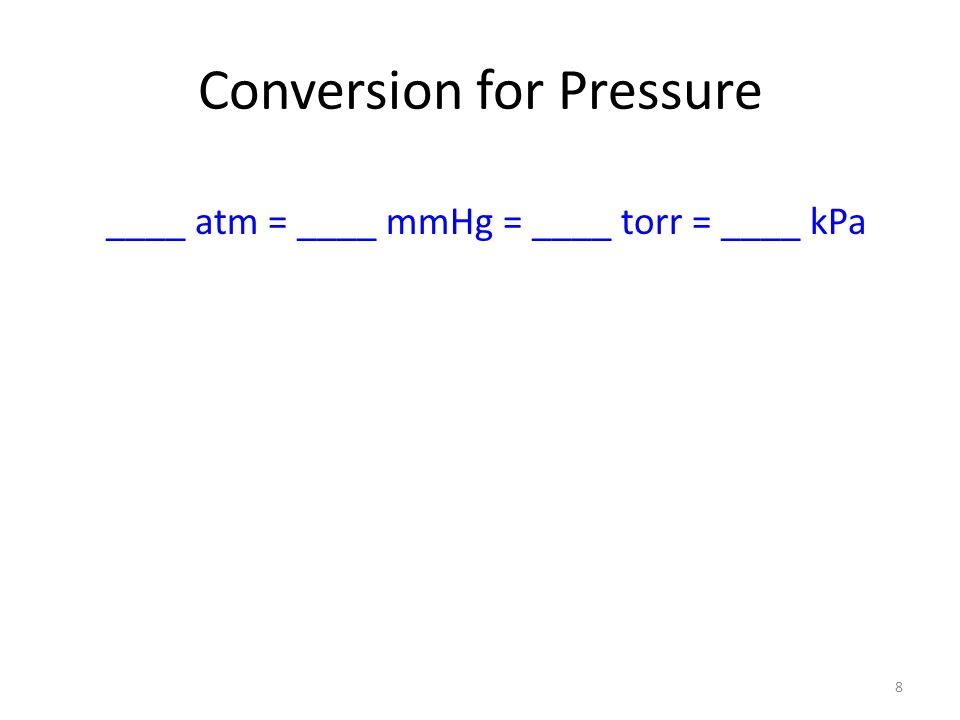 Conversion for Pressure

____ atm = ____ mmHg = ____ torr = ____ kPa

8